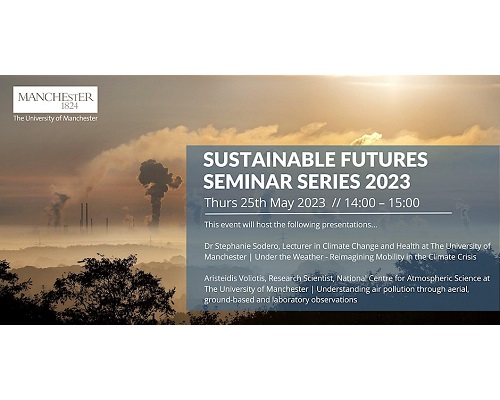 MANCHESTER
1824
The University of Manchester

SUSTAINABLE FUTURES SEMINAR SERIES 2023

Thurs 25th May 2023 // 14:00 – 15:00

This event will host the following presentations...

Dr Stephanie Sodero, Lecturer in Climate Change and Health at The University of Manchester | Under the Weather - Reimagining Mobility in the Climate Crisis

Aristeidis Voliotis, Research Scientist, National Centre for Atmospheric Science at The University of Manchester | Understanding air pollution through aerial, ground-based and laboratory observations